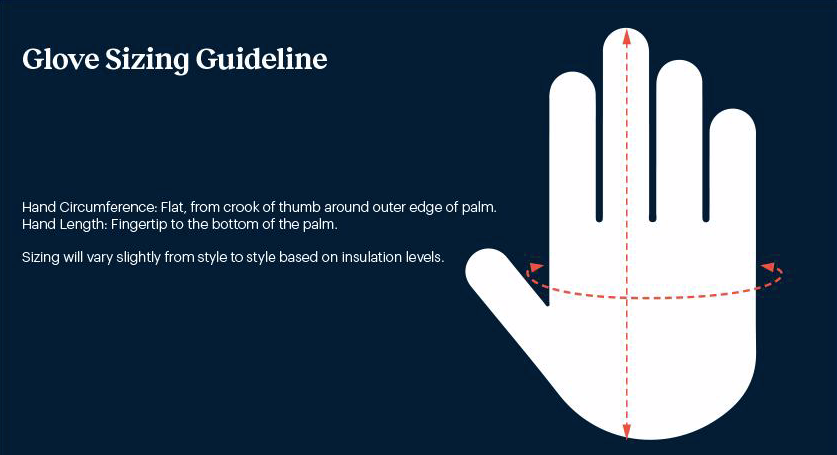 Glove Sizing Guideline

Hand Circumference: Flat, from crook of thumb around outer edge of palm.
Hand Length: Fingertip to the bottom of the palm.

Sizing will vary slightly from style to style based on insulation levels.